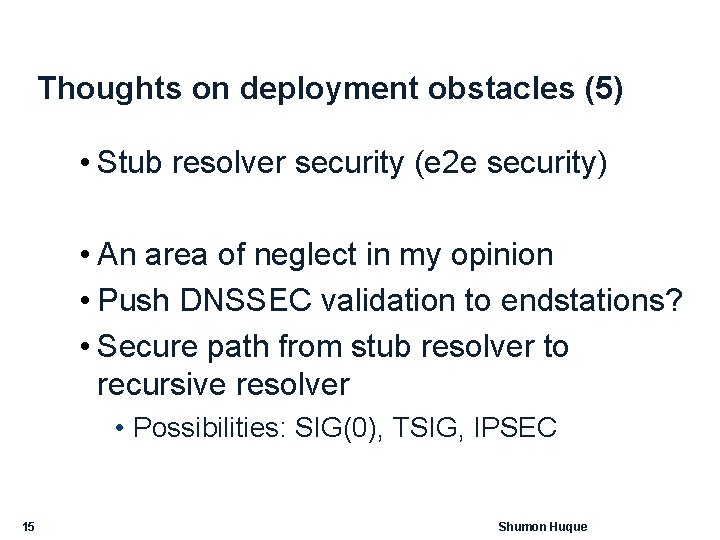 Thoughts on deployment obstacles (5)

• Stub resolver security (e2e security)

• An area of neglect in my opinion
• Push DNSSEC validation to endstations?
• Secure path from stub resolver to recursive resolver
  • Possibilities: SIG(0), TSIG, IPSEC

15

Shumon Huque